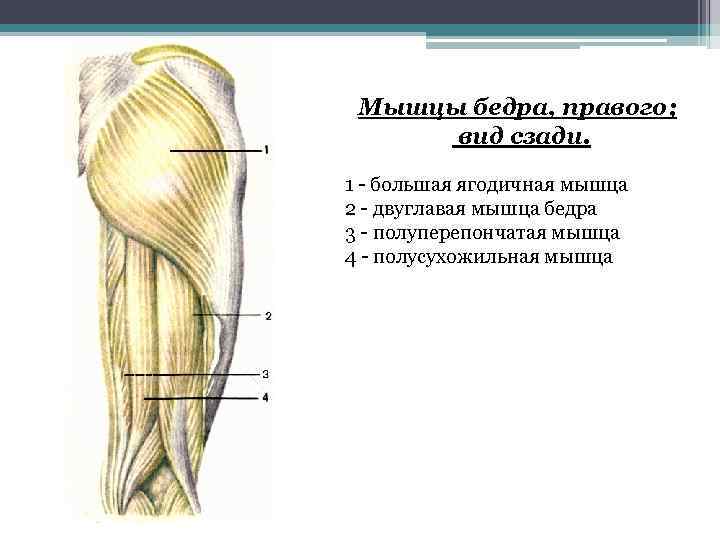 1
2
3
4

Мышцы бедра, правого; вид сзади.

1 - большая ягодичная мышца
2 - двуглавая мышца бедра
3 - полуперепончатая мышца
4 - полусухожильная мышца